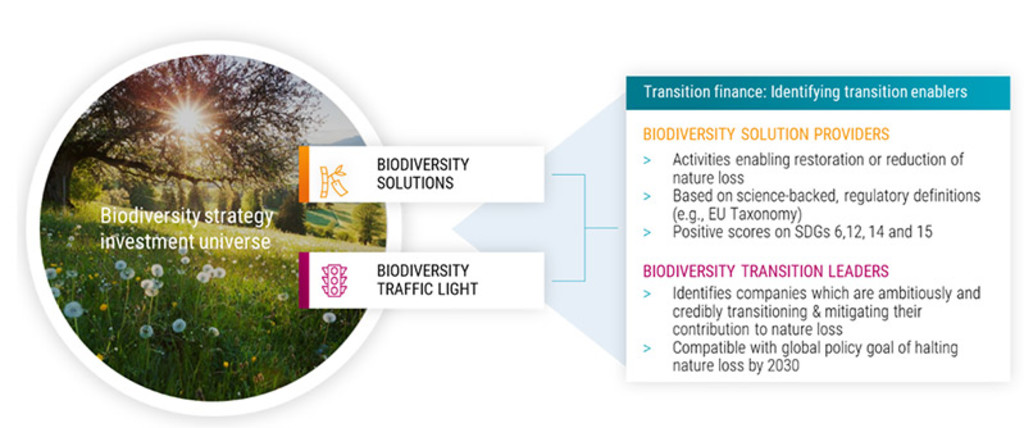 Biodiversity strategy investment universe

BIODIVERSITY SOLUTIONS

BIODIVERSITY TRAFFIC LIGHT

Transition finance: Identifying transition enablers

BIODIVERSITY SOLUTION PROVIDERS

> Activities enabling restoration or reduction of nature loss
> Based on science-backed, regulatory definitions (e.g., EU Taxonomy)
> Positive scores on SDGs 6,12, 14 and 15

BIODIVERSITY TRANSITION LEADERS

> Identifies companies which are ambitiously and credibly transitioning & mitigating their contribution to nature loss
> Compatible with global policy goal of halting nature loss by 2030